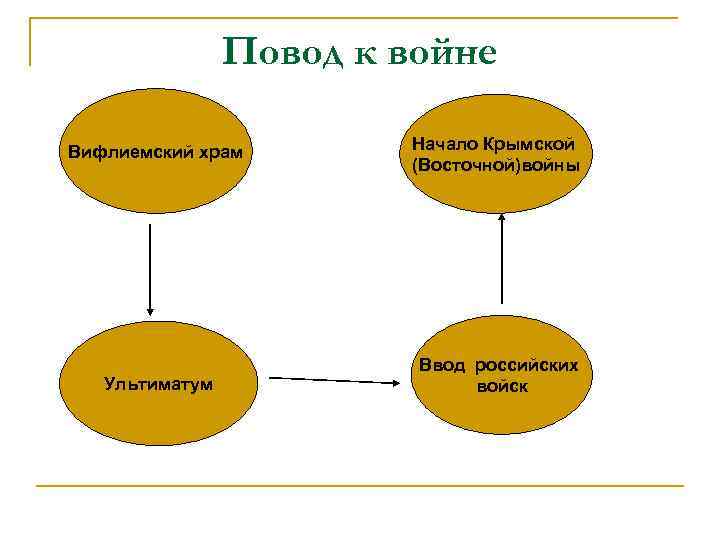 Повод к войне

Вифлиемский храм

Начало Крымской (Восточной)войны

Ультиматум

Ввод российских войск